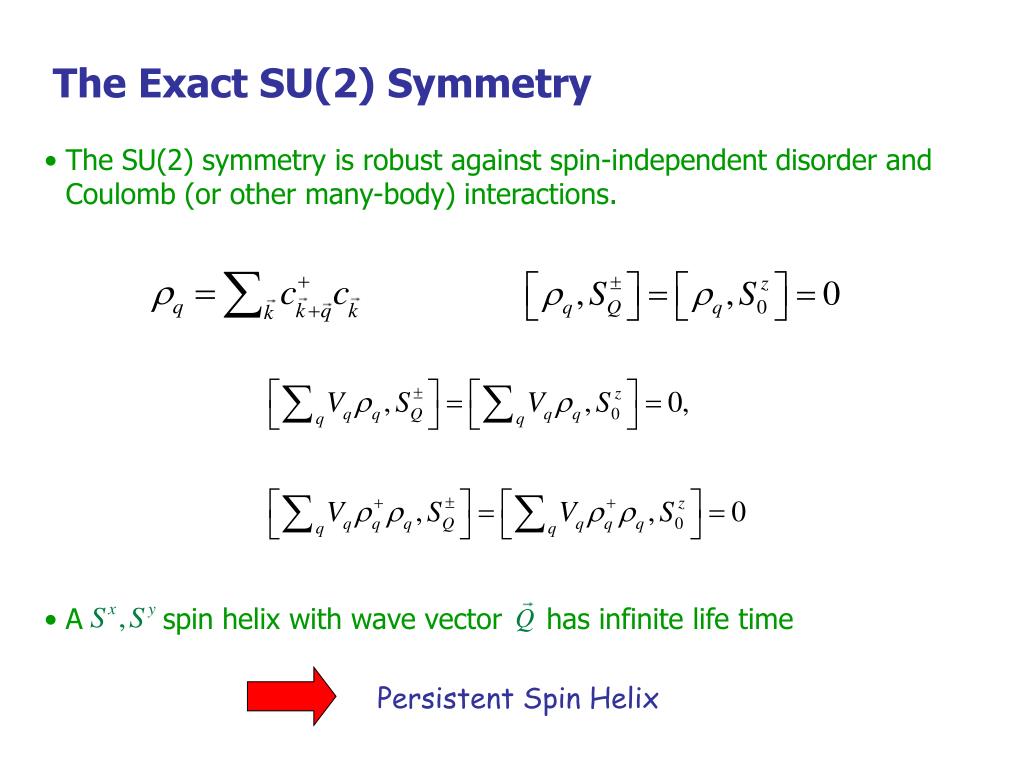 The Exact SU(2) Symmetry

• The SU(2) symmetry is robust against spin-independent disorder and Coulomb (or other many-body) interactions.

$\rho_q = \sum_{\vec{k}} c^+_{\vec{k}+\vec{q}} c_{\vec{k}}$

$\left[\rho_q, S^{\pm}_Q\right] = \left[\rho_q, S^z_0\right] = 0$

$\left[\sum_q V_q \rho_q, S^{\pm}_Q\right] = \left[\sum_q V_q \rho_q, S^z_0\right] = 0,$

$\left[\sum_q V_q \rho^+_q \rho_q, S^{\pm}_Q\right] = \left[\sum_q V_q \rho^+_q \rho_q, S^z_0\right] = 0$

• A $S^x, S^y$ spin helix with wave vector $\vec{Q}$ has infinite life time

Persistent Spin Helix